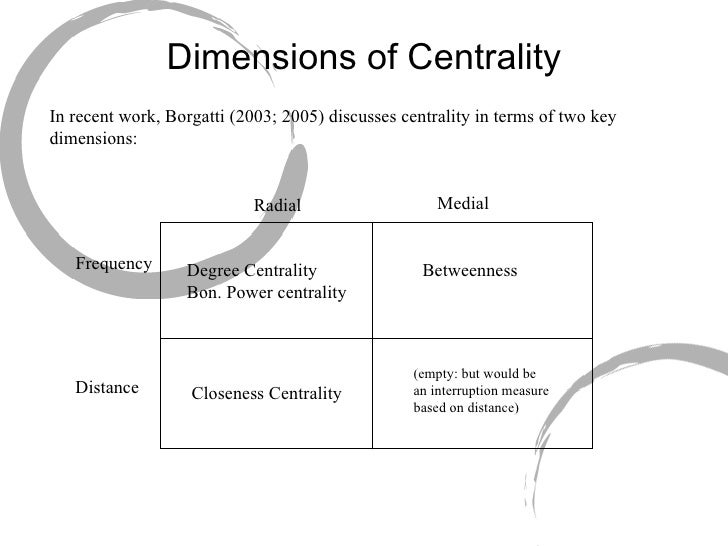 Dimensions of Centrality

In recent work, Borgatti (2003; 2005) discusses centrality in terms of two key dimensions:

| | Radial | Medial |
|---|---|---|
| Frequency | Degree Centrality Bon. Power centrality | Betweenness |
| Distance | Closeness Centrality | (empty: but would be an interruption measure based on distance) |